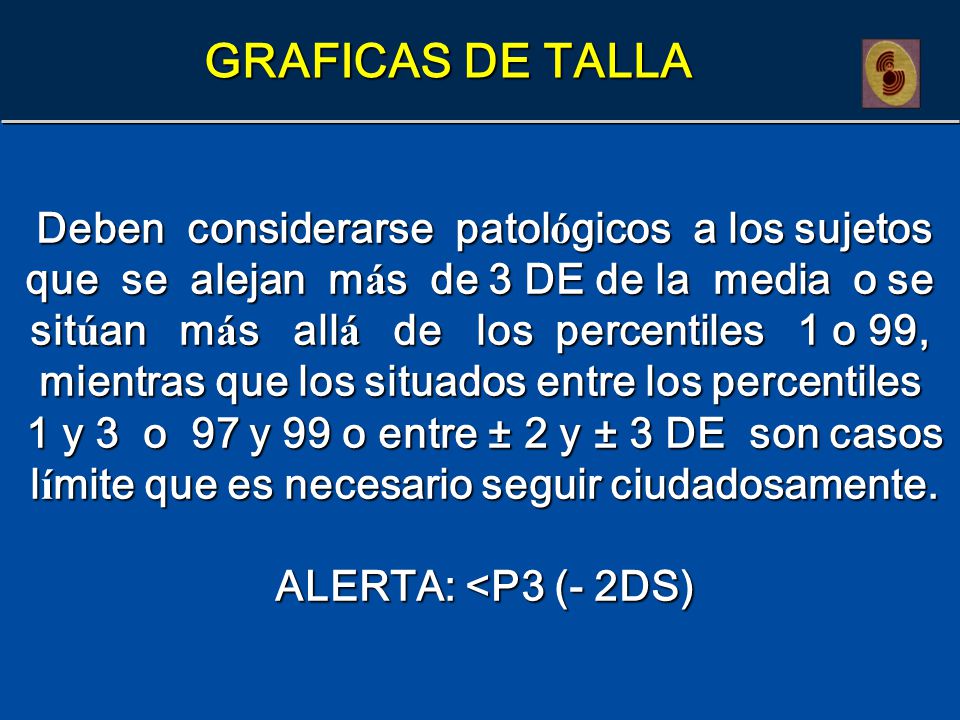 GRAFICAS DE TALLA

Deben considerarse patológicos a los sujetos que se alejan más de 3 DE de la media o se sitúan más allá de los percentiles 1 o 99, mientras que los situados entre los percentiles 1 y 3 o 97 y 99 o entre ± 2 y ± 3 DE son casos límite que es necesario seguir ciudadosamente.

ALERTA: <P3 (- 2DS)